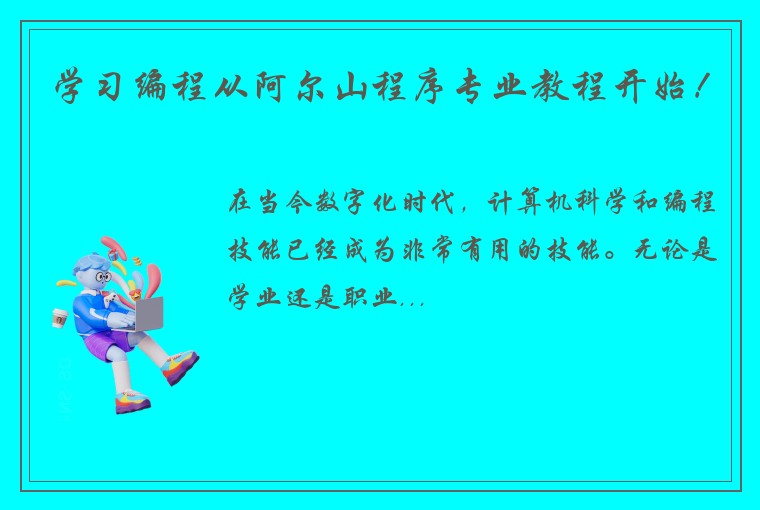 学习编程从阿尔山程序专业教程开始！

在当今数字化时代，计算机科学和编程技能已经成为非常有用的技能。无论是学业还是职业...